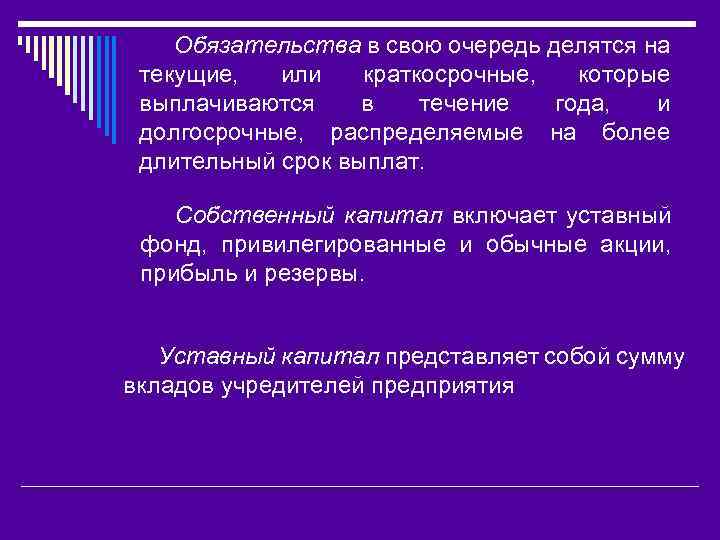 Обязательства в свою очередь делятся на текущие, или краткосрочные, которые выплачиваются в течение года, и долгосрочные, распределяемые на более длительный срок выплат.

Собственный капитал включает уставный фонд, привилегированные и обычные акции, прибыль и резервы.

Уставный капитал представляет собой сумму вкладов учредителей предприятия